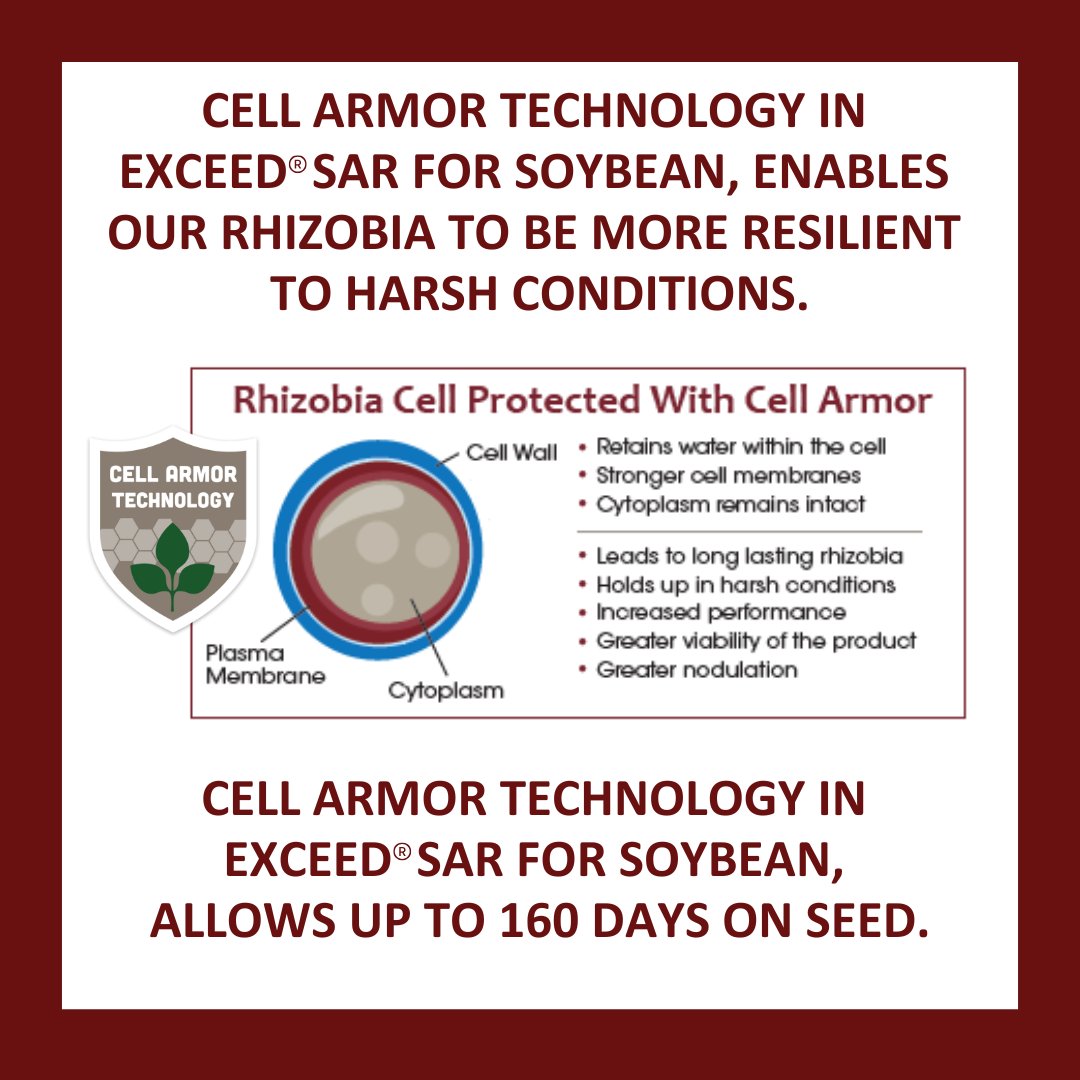 CELL ARMOR TECHNOLOGY IN EXCEED® SAR FOR SOYBEAN, ENABLES OUR RHIZOBIA TO BE MORE RESILIENT TO HARSH CONDITIONS.

Rhizobia Cell Protected With Cell Armor

CELL ARMOR TECHNOLOGY

Cell Wall

Plasma Membrane

Cytoplasm

• Retains water within the cell
• Stronger cell membranes
• Cytoplasm remains intact

• Leads to long lasting rhizobia
• Holds up in harsh conditions
• Increased performance
• Greater viability of the product
• Greater nodulation

CELL ARMOR TECHNOLOGY IN EXCEED® SAR FOR SOYBEAN, ALLOWS UP TO 160 DAYS ON SEED.